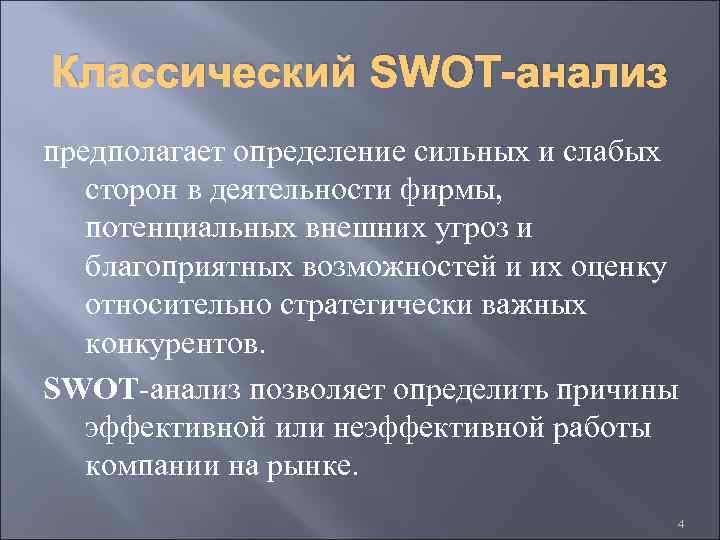 Классический SWOT-анализ

предполагает определение сильных и слабых сторон в деятельности фирмы, потенциальных внешних угроз и благоприятных возможностей и их оценку относительно стратегически важных конкурентов.

SWOT-анализ позволяет определить причины эффективной или неэффективной работы компании на рынке.

4